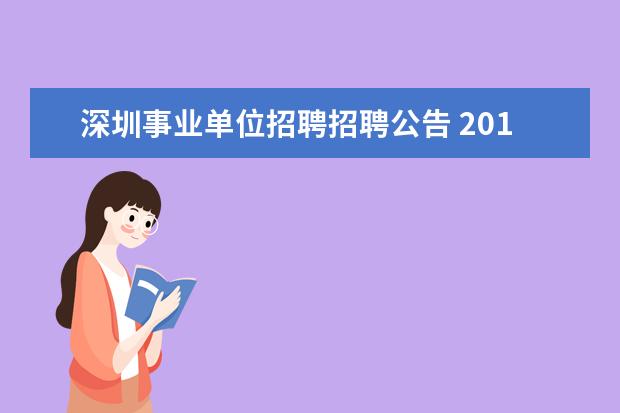 深圳事业单位招聘招聘公告 201